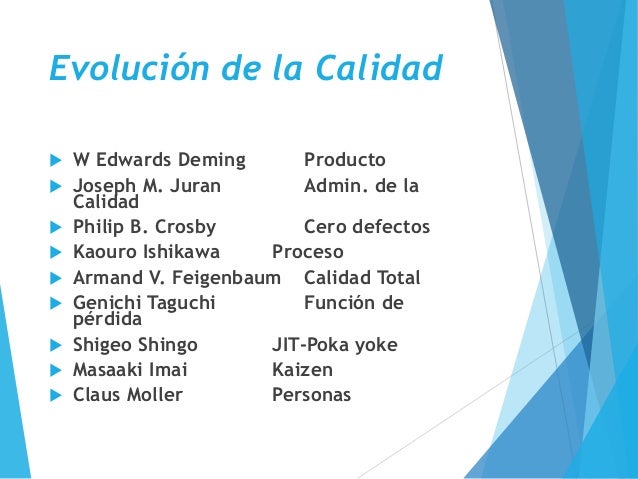 Evolución de la Calidad

W Edwards Deming Producto
Joseph M. Juran Admin. de la Calidad
Philip B. Crosby Cero defectos
Kaouro Ishikawa Proceso
Armand V. Feigenbaum Calidad Total
Genichi Taguchi Función de pérdida
Shigeo Shingo JIT-Poka yoke
Masaaki Imai Kaizen
Claus Moller Personas